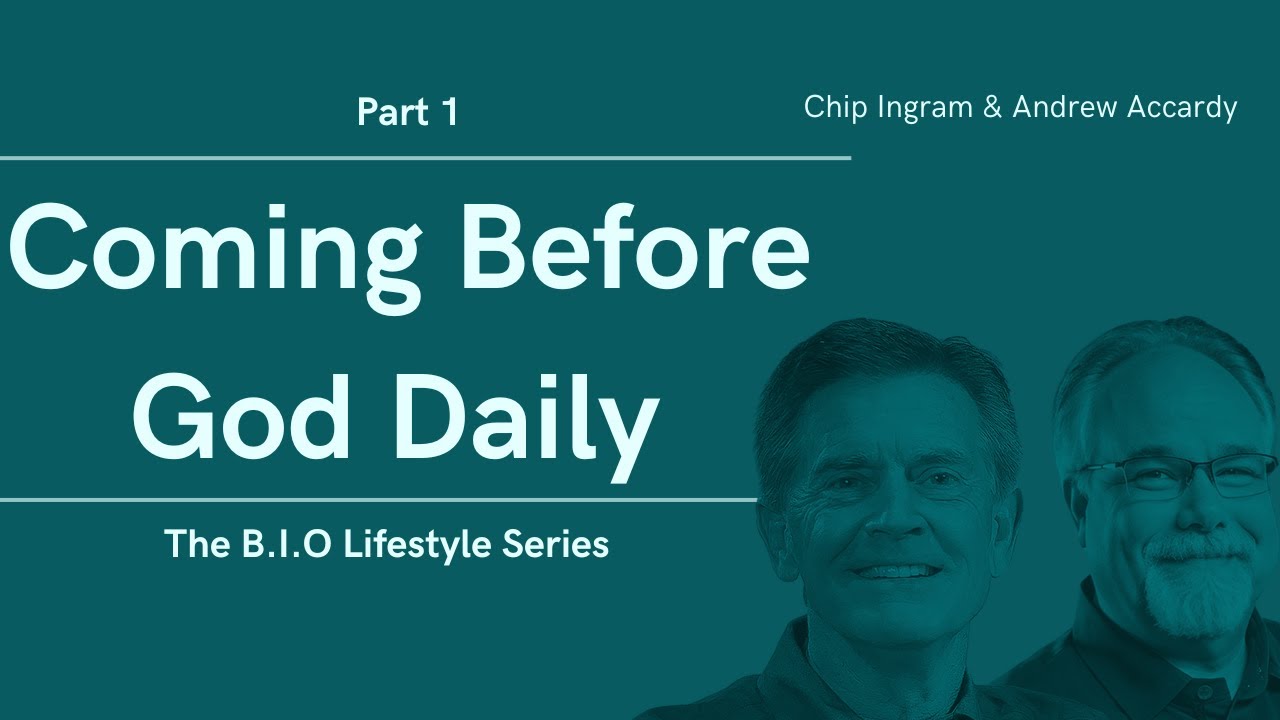 Part 1

Chip Ingram & Andrew Accardy

Coming Before God Daily

The B.I.O Lifestyle Series